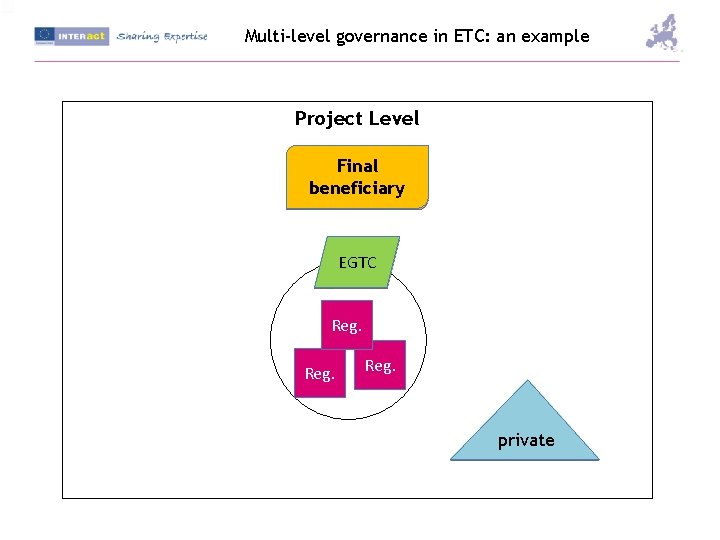 INTERact Sharing Expertise

Multi-level governance in ETC: an example

Project Level

Final beneficiary

EGTC

Reg.

Reg.

Reg.

private